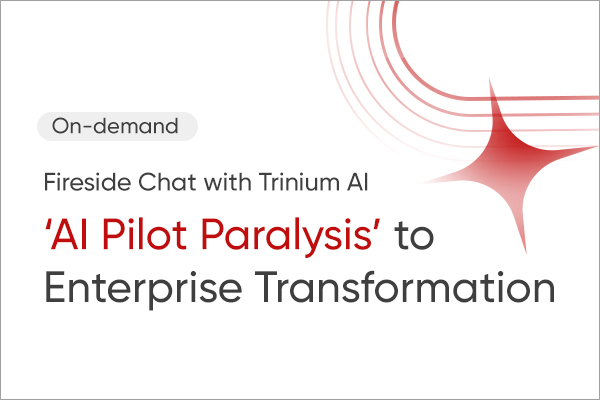 On-demand

Fireside Chat with Trinium AI

‘AI Pilot Paralysis’ to Enterprise Transformation